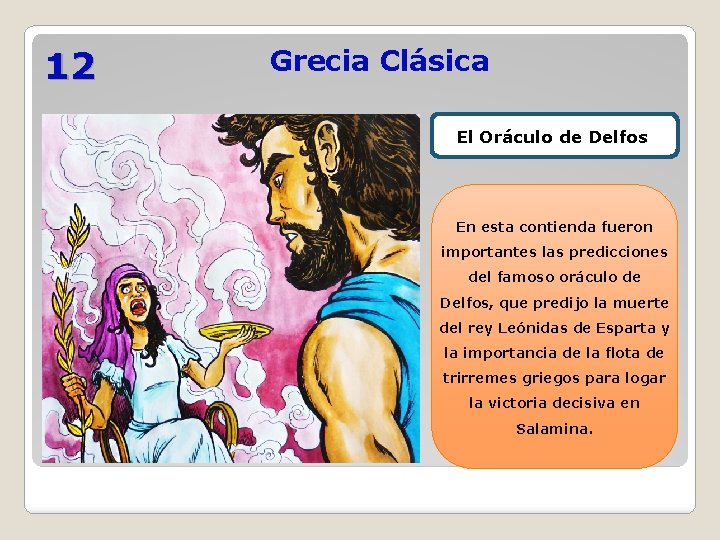 12

Grecia Clásica

El Oráculo de Delfos

En esta contienda fueron importantes las predicciones del famoso oráculo de Delfos, que predijo la muerte del rey Leónidas de Esparta y la importancia de la flota de trirremes griegos para logar la victoria decisiva en Salamina.